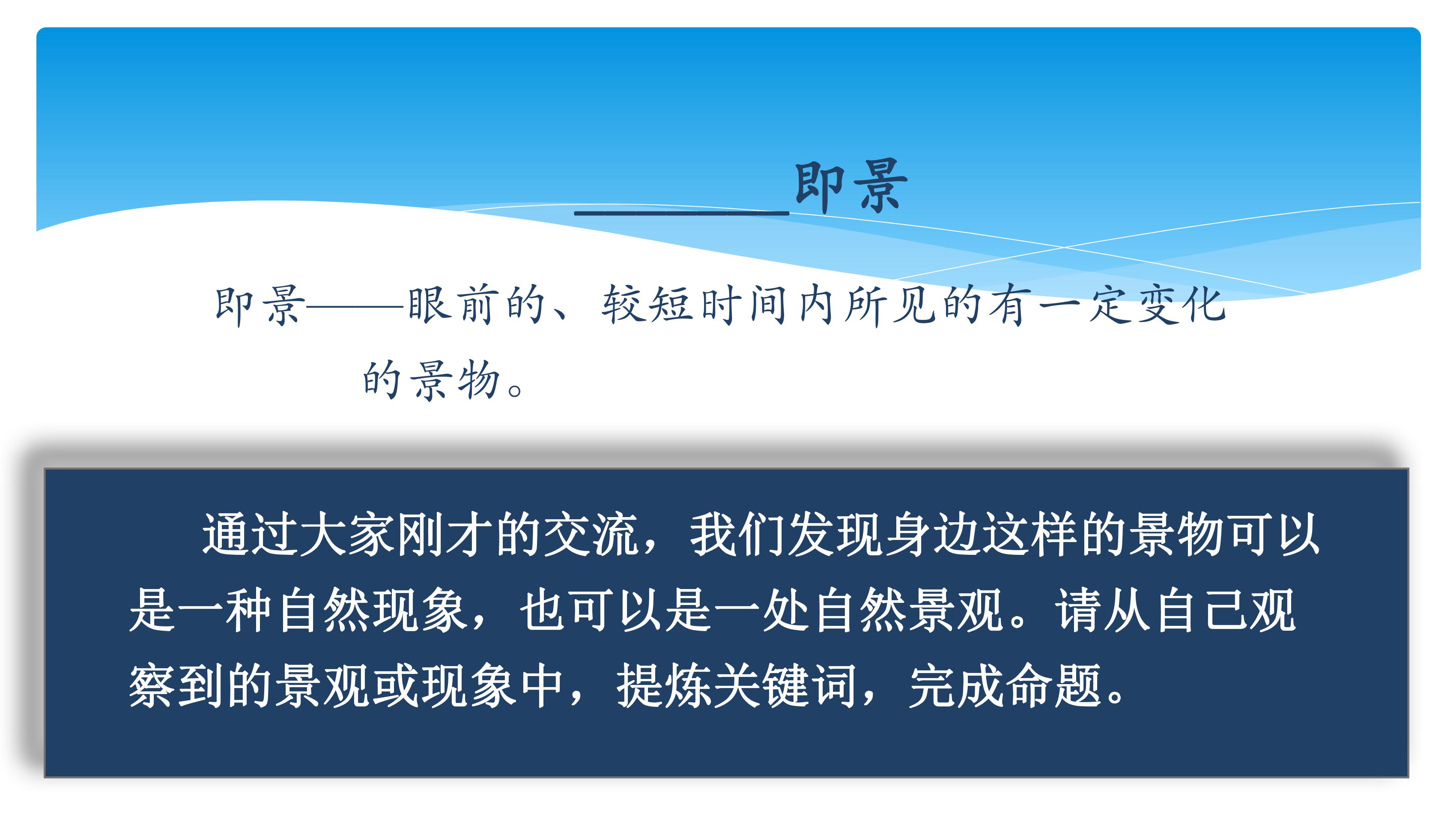 ____即景

即景——眼前的、较短时间内所见的有一定变化的景物。

通过大家刚才的交流，我们发现身边这样的景物可以是一种自然现象，也可以是一处自然景观。请从自己观察到的景观或现象中，提炼关键词，完成命题。